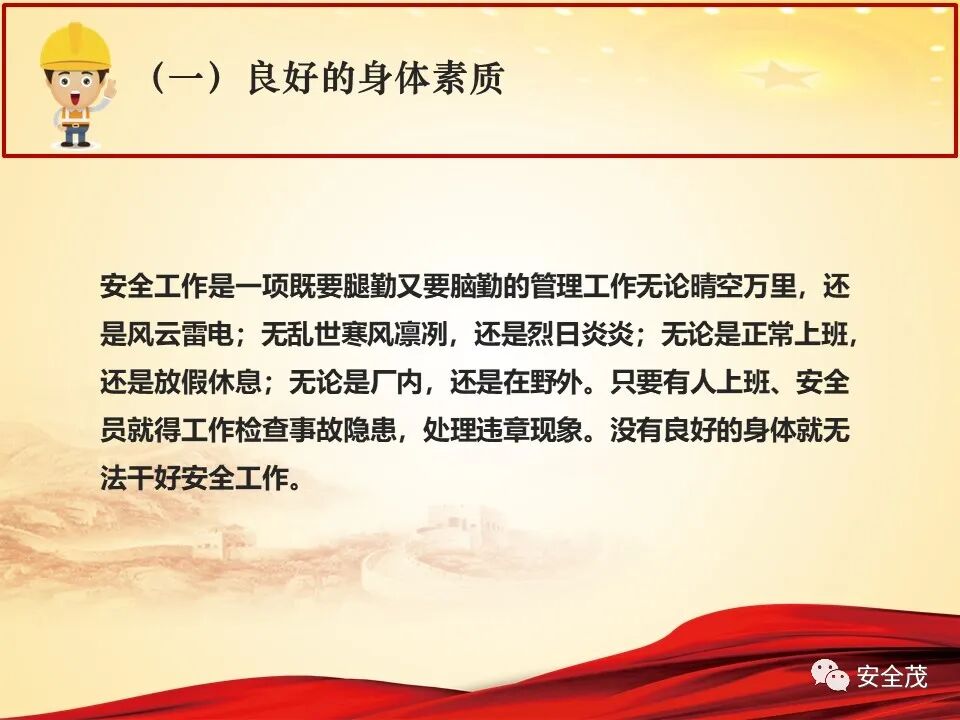 （一）良好的身体素质

安全工作是一项既要腿勤又要脑勤的管理工作无论晴空万里，还是风云雷电；无乱世寒风凛冽，还是烈日炎炎；无论是正常上班，还是放假休息；无论是厂内，还是在野外。只要有人上班、安全员就得工作检查事故隐患，处理违章现象。没有良好的身体就无法干好安全工作。

安全茂